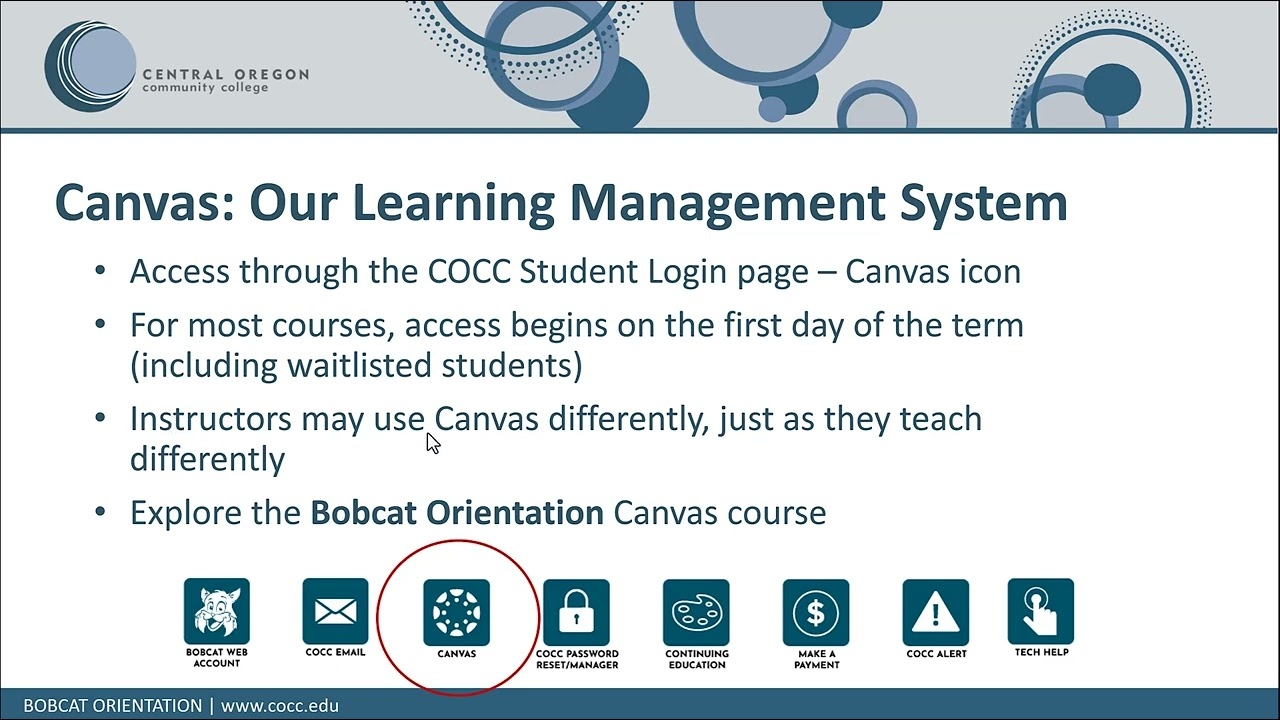 CENTRAL OREGON
community college

Canvas: Our Learning Management System

• Access through the COCC Student Login page – Canvas icon

• For most courses, access begins on the first day of the term (including waitlisted students)

• Instructors may use Canvas differently, just as they teach differently

• Explore the **Bobcat Orientation** Canvas course

BOBCAT WEB ACCOUNT
COCC EMAIL
CANVAS
COCC PASSWORD RESET/MANAGER
CONTINUING EDUCATION
MAKE A PAYMENT
COCC ALERT
TECH HELP

BOBCAT ORIENTATION | www.cocc.edu